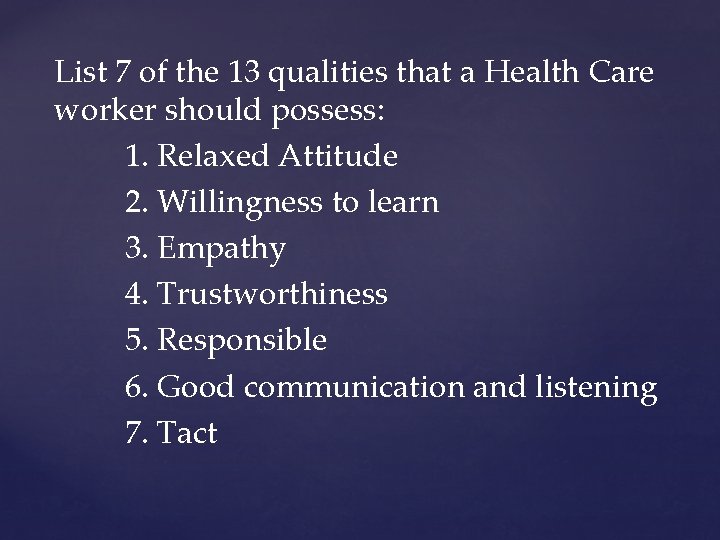 List 7 of the 13 qualities that a Health Care worker should possess:

1. Relaxed Attitude
2. Willingness to learn
3. Empathy
4. Trustworthiness
5. Responsible
6. Good communication and listening
7. Tact